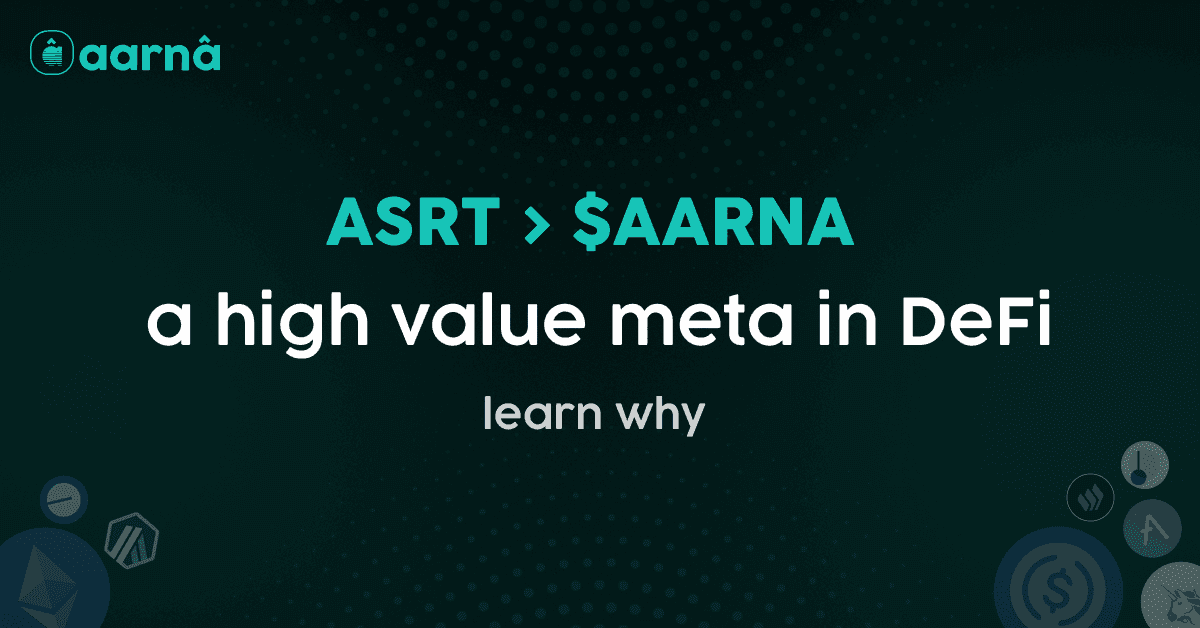 aarnâ

ASRT > $AARNA

a high value meta in DeFi

learn why